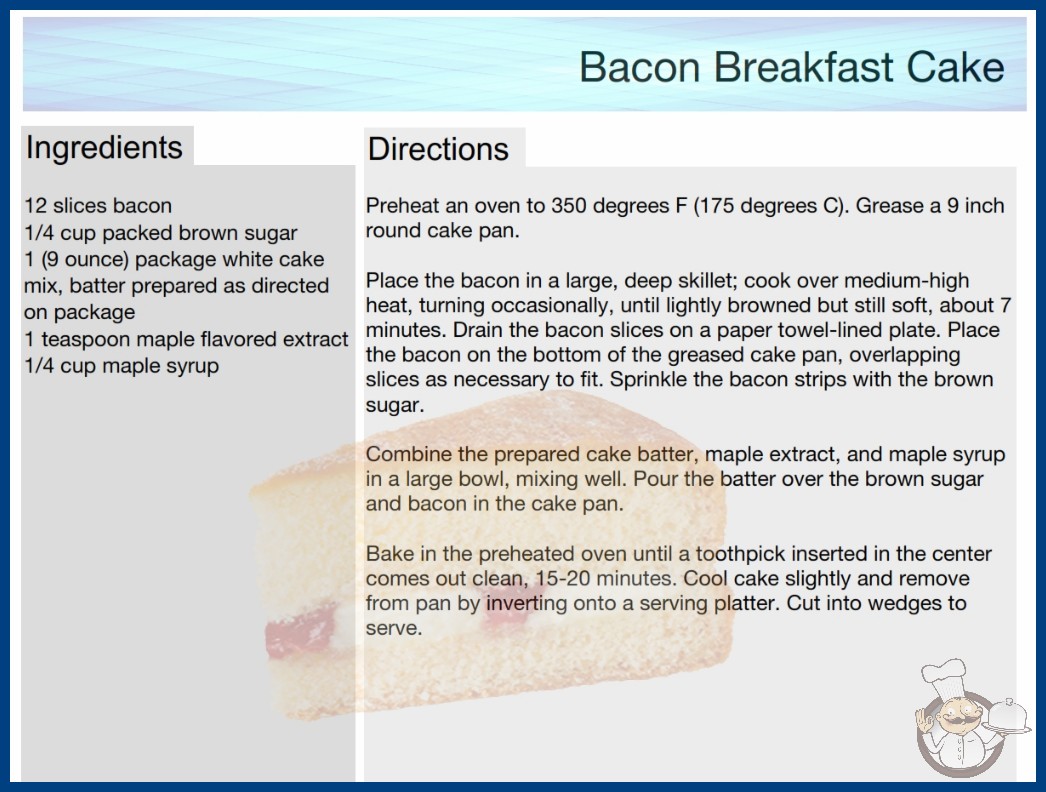 Bacon Breakfast Cake

Ingredients

12 slices bacon
1/4 cup packed brown sugar
1 (9 ounce) package white cake mix, batter prepared as directed on package
1 teaspoon maple flavored extract
1/4 cup maple syrup

Directions

Preheat an oven to 350 degrees F (175 degrees C). Grease a 9 inch round cake pan.

Place the bacon in a large, deep skillet; cook over medium-high heat, turning occasionally, until lightly browned but still soft, about 7 minutes. Drain the bacon slices on a paper towel-lined plate. Place the bacon on the bottom of the greased cake pan, overlapping slices as necessary to fit. Sprinkle the bacon strips with the brown sugar.

Combine the prepared cake batter, maple extract, and maple syrup in a large bowl, mixing well. Pour the batter over the brown sugar and bacon in the cake pan.

Bake in the preheated oven until a toothpick inserted in the center comes out clean, 15-20 minutes. Cool cake slightly and remove from pan by inverting onto a serving platter. Cut into wedges to serve.